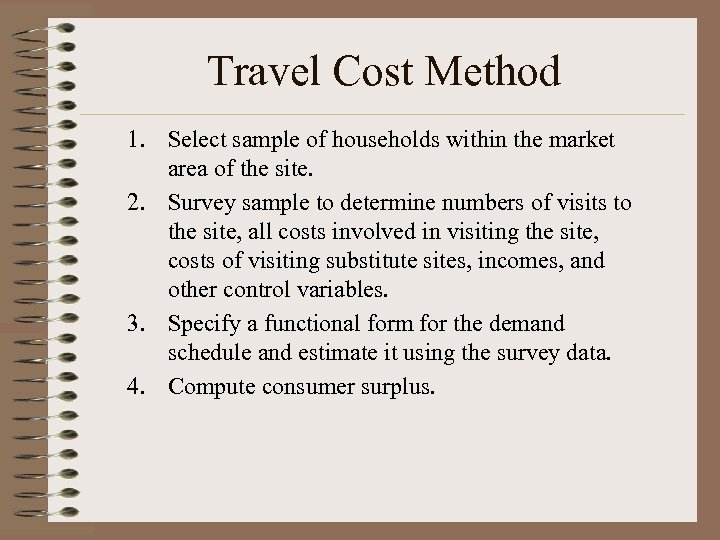 Travel Cost Method

1. Select sample of households within the market area of the site.
2. Survey sample to determine numbers of visits to the site, all costs involved in visiting the site, costs of visiting substitute sites, incomes, and other control variables.
3. Specify a functional form for the demand schedule and estimate it using the survey data.
4. Compute consumer surplus.